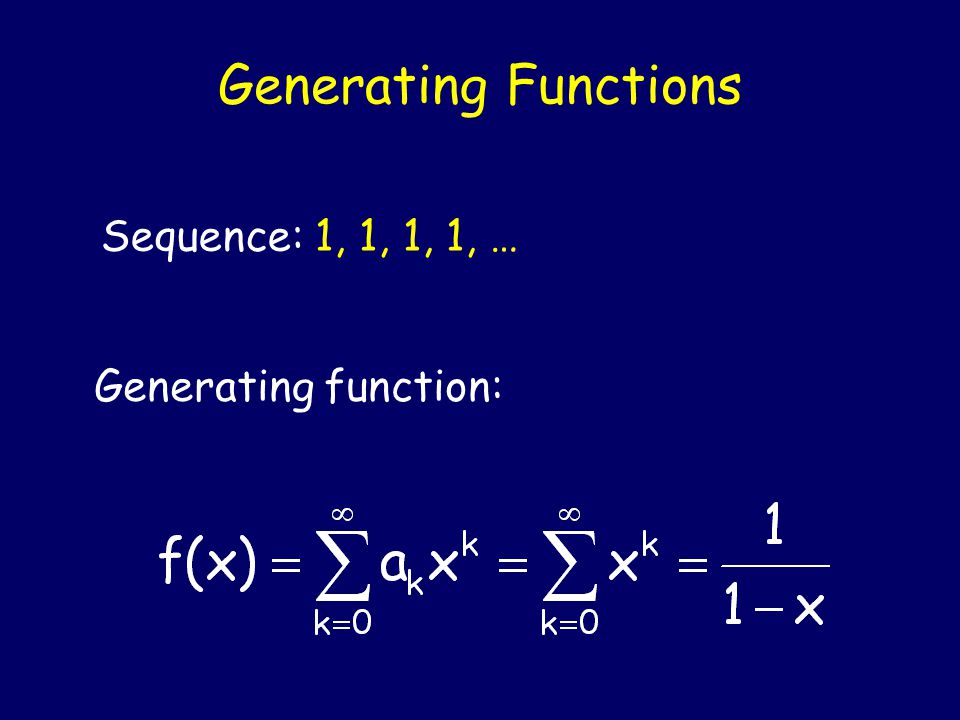 Generating Functions

Sequence: 1, 1, 1, 1, …

Generating function:

$f(x) = \sum_{k=0}^{\infty} a_k x^k = \sum_{k=0}^{\infty} x^k = \frac{1}{1-x}$